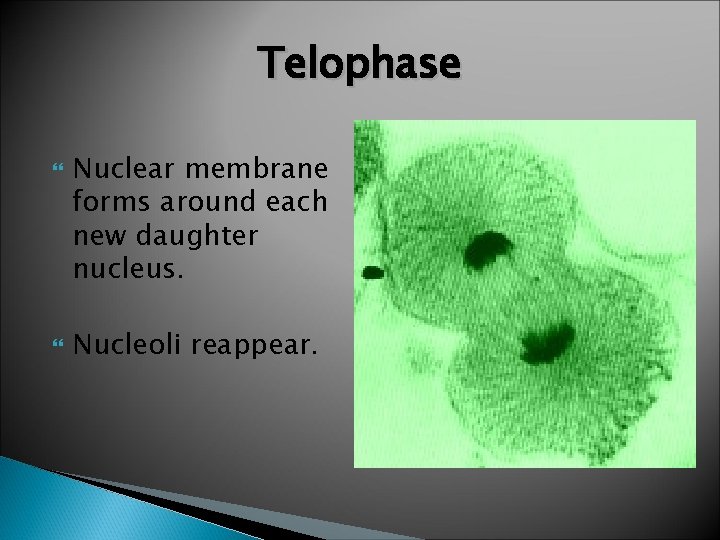 Telophase

Nuclear membrane forms around each new daughter nucleus.

Nucleoli reappear.